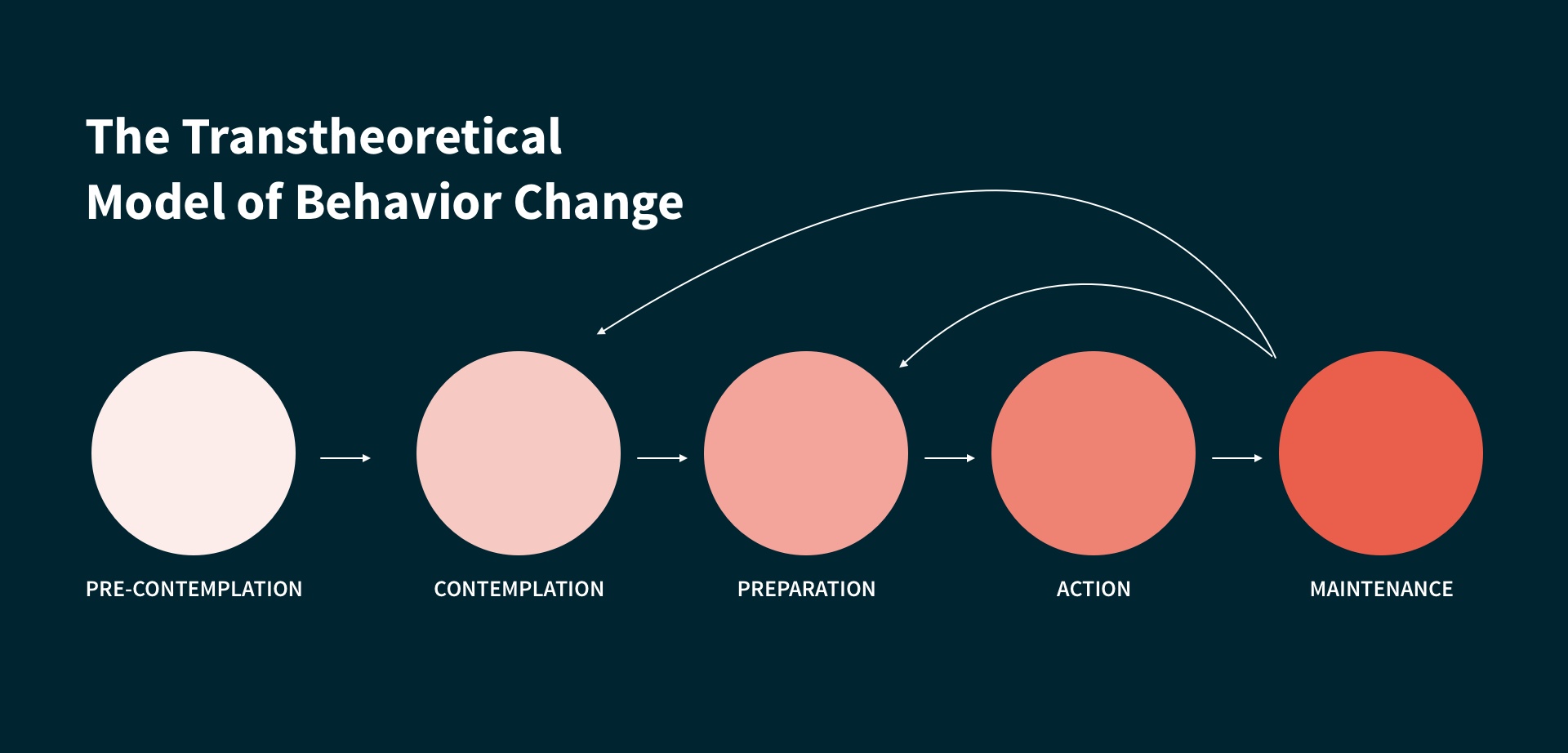 The Transtheoretical Model of Behavior Change

PRE-CONTEMPLATION

CONTEMPLATION

PREPARATION

ACTION

MAINTENANCE